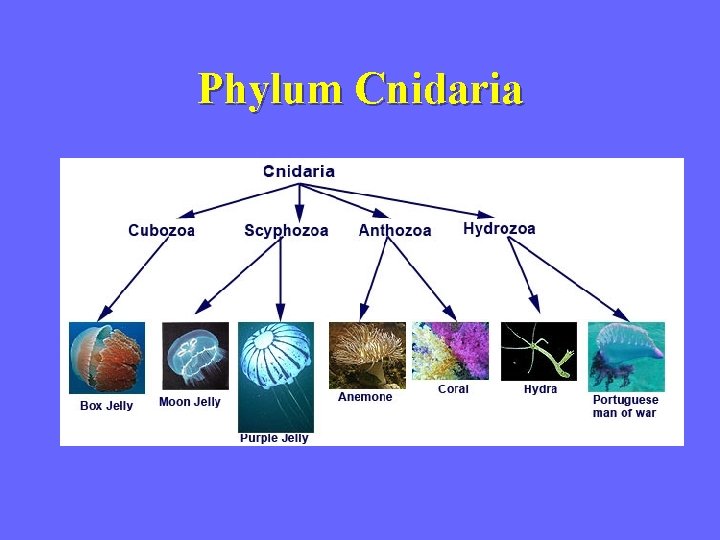 Phylum Cnidaria

Cnidaria

Cubozoa

Scyphozoa

Anthozoa

Hydrozoa

Box Jelly

Moon Jelly

Purple Jelly

Anemone

Coral

Hydra

Portuguese man of war